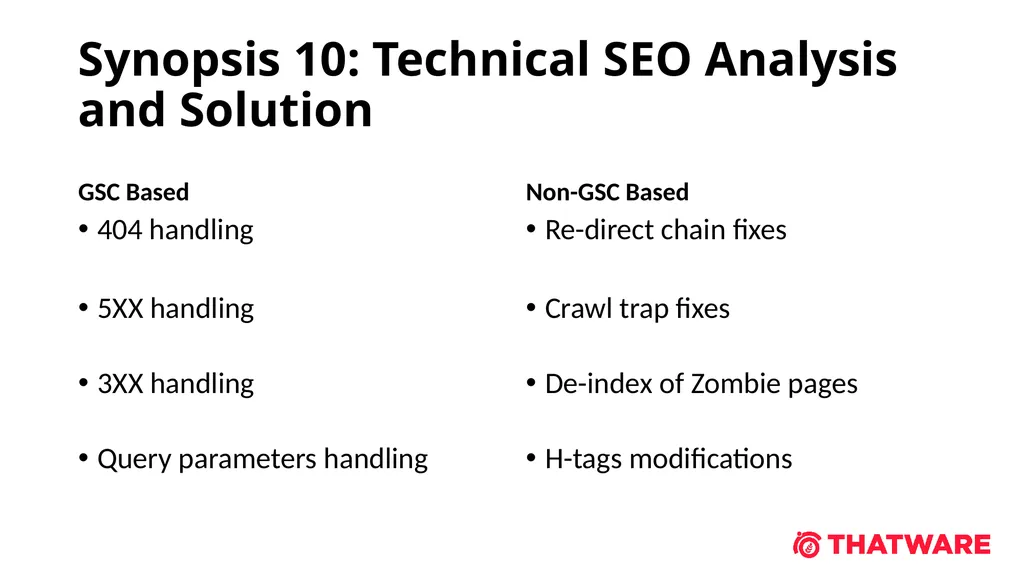 Synopsis 10: Technical SEO Analysis and Solution

GSC Based

• 404 handling

• 5XX handling

• 3XX handling

• Query parameters handling

Non-GSC Based

• Re-direct chain fixes

• Crawl trap fixes

• De-index of Zombie pages

• H-tags modifications

THATWARE